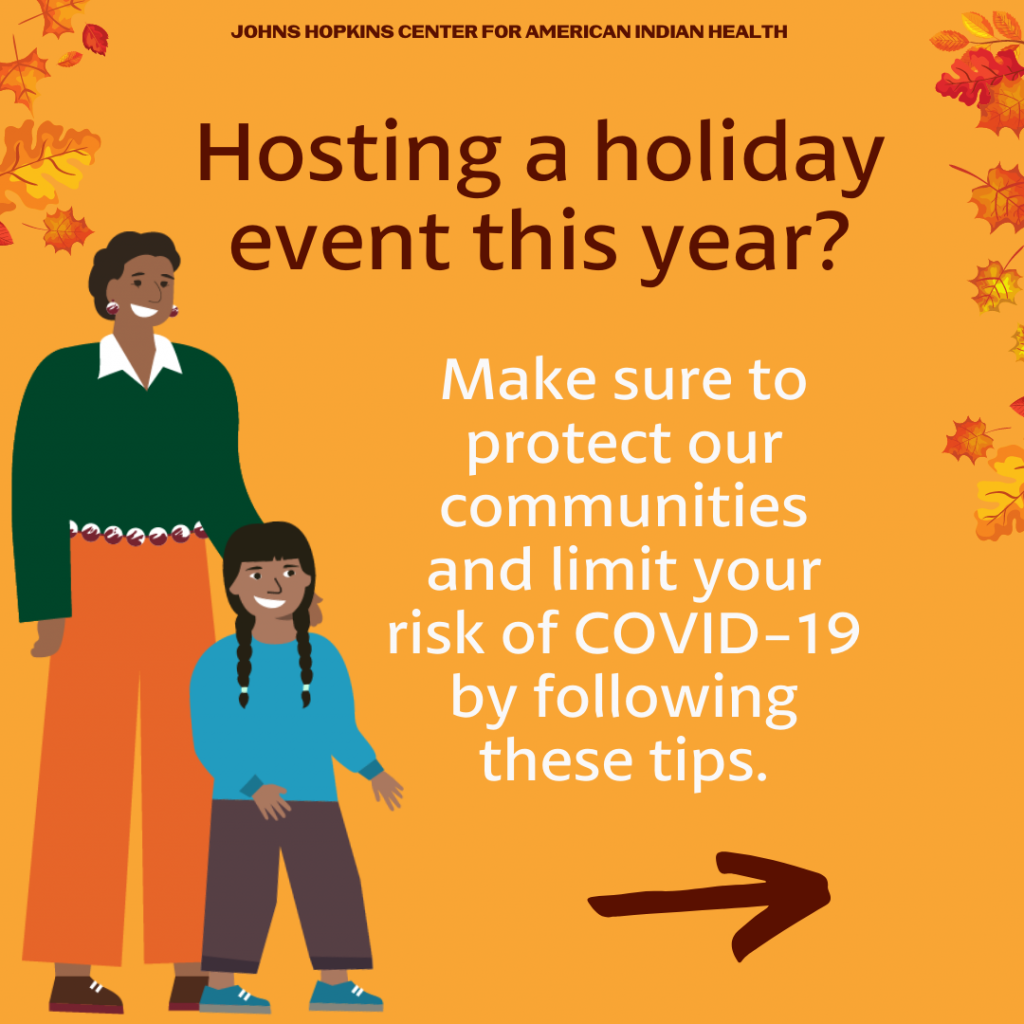 JOHNS HOPKINS CENTER FOR AMERICAN INDIAN HEALTH

Hosting a holiday event this year?

Make sure to protect our communities and limit your risk of COVID-19 by following these tips.